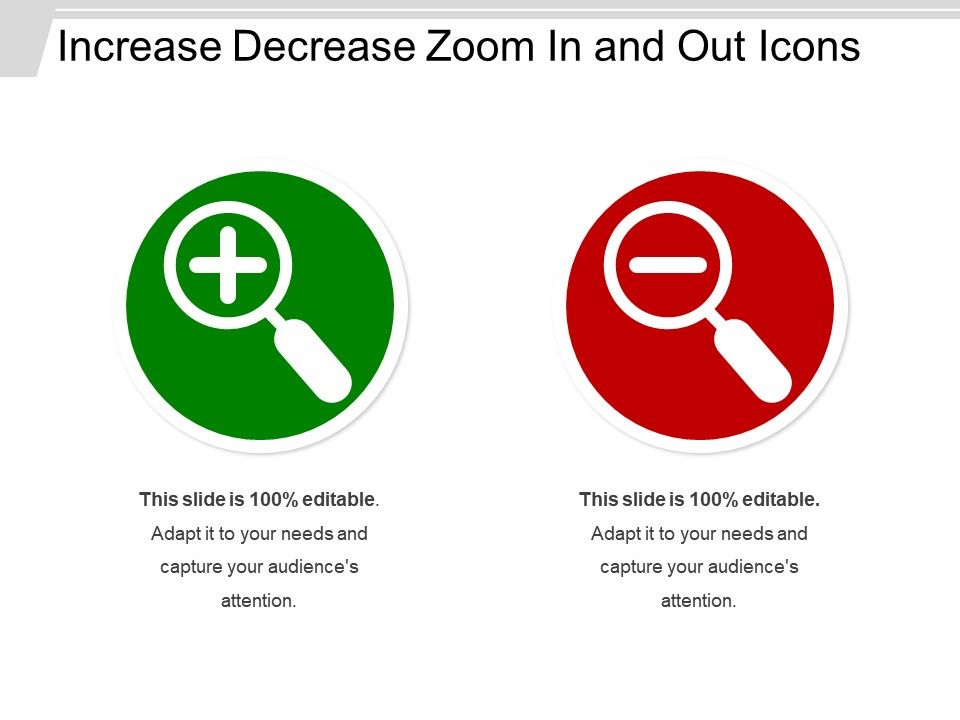 Increase Decrease Zoom In and Out Icons

This slide is 100% editable. Adapt it to your needs and capture your audience's attention.

This slide is 100% editable. Adapt it to your needs and capture your audience's attention.